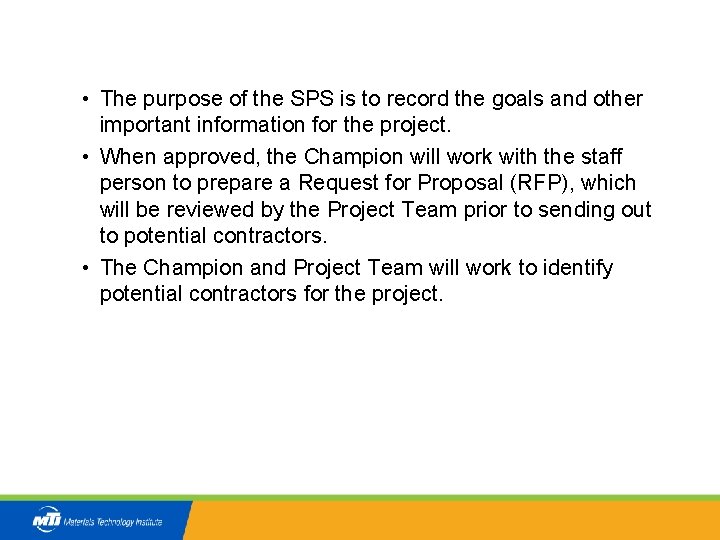 • The purpose of the SPS is to record the goals and other important information for the project.

• When approved, the Champion will work with the staff person to prepare a Request for Proposal (RFP), which will be reviewed by the Project Team prior to sending out to potential contractors.

• The Champion and Project Team will work to identify potential contractors for the project.

MTI Materials Technology Institute